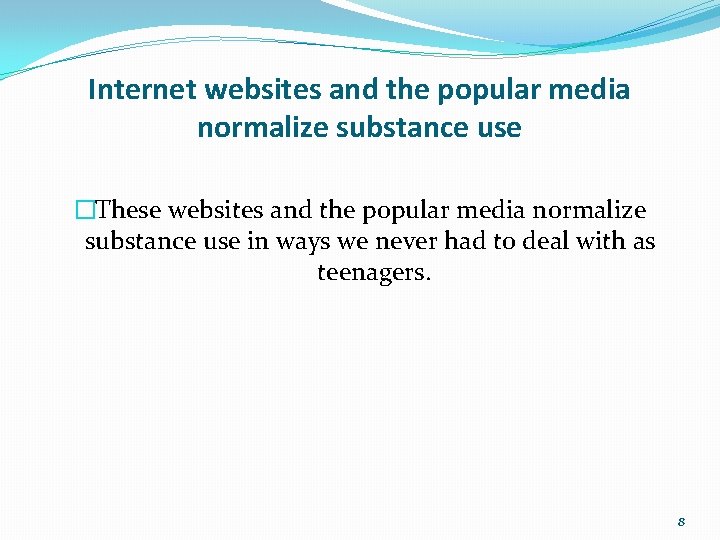 Internet websites and the popular media normalize substance use

□These websites and the popular media normalize substance use in ways we never had to deal with as teenagers.

8